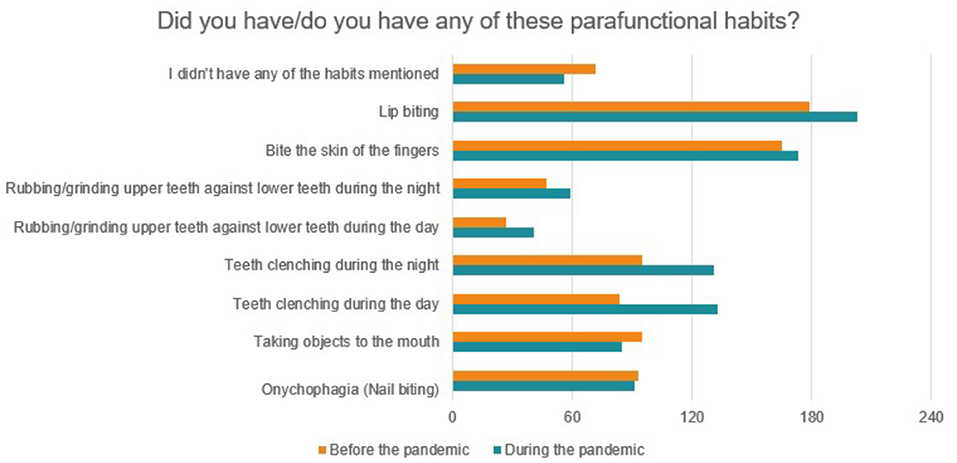 Did you have/do you have any of these parafunctional habits?

I didn't have any of the habits mentioned

Lip biting

Bite the skin of the fingers

Rubbing/grinding upper teeth against lower teeth during the night

Rubbing/grinding upper teeth against lower teeth during the day

Teeth clenching during the night

Teeth clenching during the day

Taking objects to the mouth

Onychophagia (Nail biting)

0 60 120 180 240

Before the pandemic During the pandemic